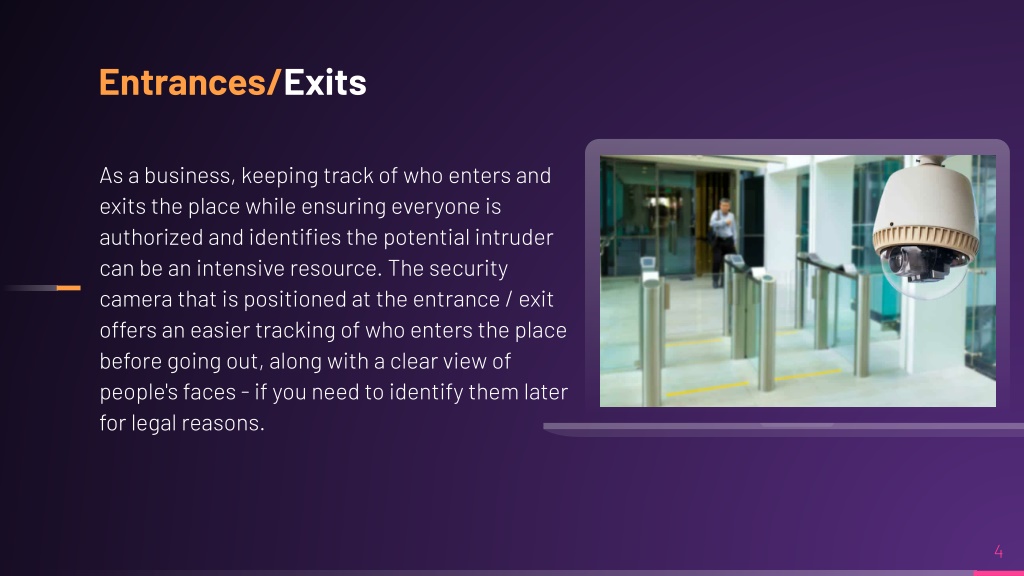 Entrances/Exits

As a business, keeping track of who enters and exits the place while ensuring everyone is authorized and identifies the potential intruder can be an intensive resource. The security camera that is positioned at the entrance / exit offers an easier tracking of who enters the place before going out, along with a clear view of people's faces - if you need to identify them later for legal reasons.

4